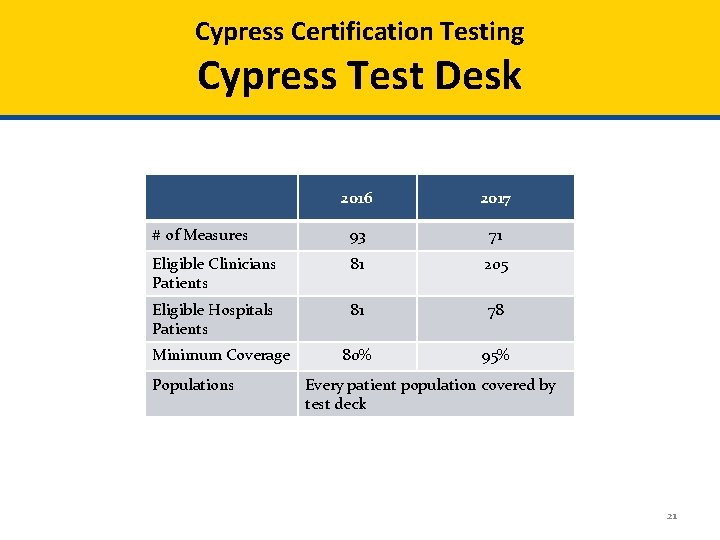 Cypress Certification Testing

Cypress Test Desk

| | 2016 | 2017 |
|---|---|---|
| # of Measures | 93 | 71 |
| Eligible Clinicians Patients | 81 | 205 |
| Eligible Hospitals Patients | 81 | 78 |
| Minimum Coverage | 80% | 95% |
| Populations | Every patient population covered by test deck | |

21